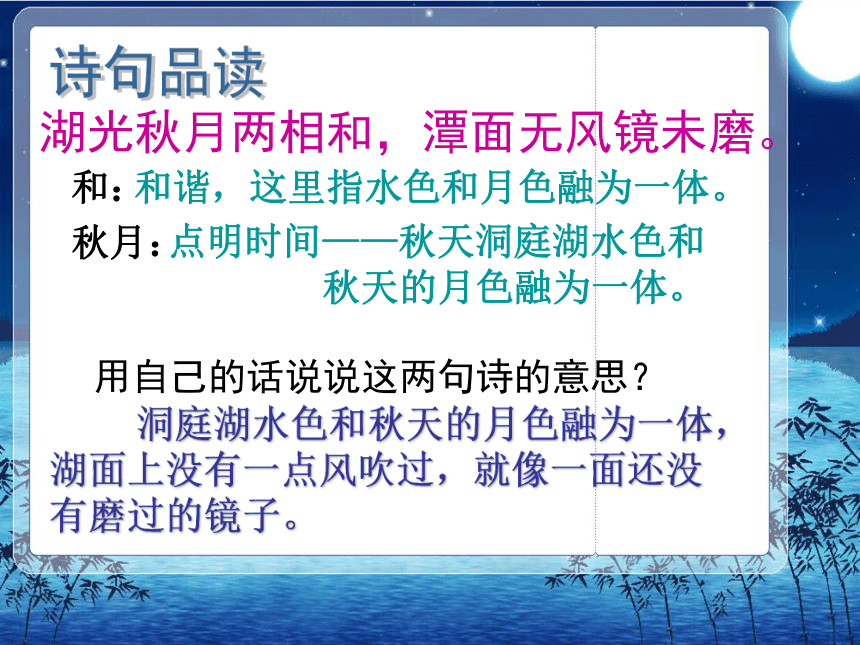 诗句品读

湖光秋月两相和，潭面无风镜未磨。

和：和谐，这里指水色和月色融为一体。

秋月：点明时间——秋天洞庭湖水色和秋天的月色融为一体。

用自己的话说说这两句诗的意思？

洞庭湖水色和秋天的月色融为一体，湖面上没有一点风吹过，就像一面还没有磨过的镜子。